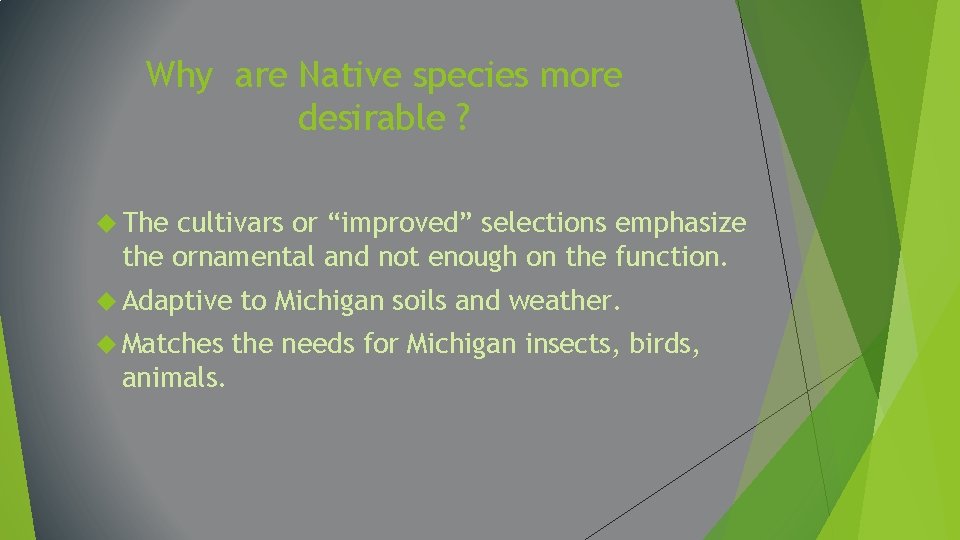 Why  are Native species more desirable ?

The cultivars or “improved” selections emphasize the ornamental and not enough on the function.

Adaptive to Michigan soils and weather.

Matches the needs for Michigan insects, birds, animals.